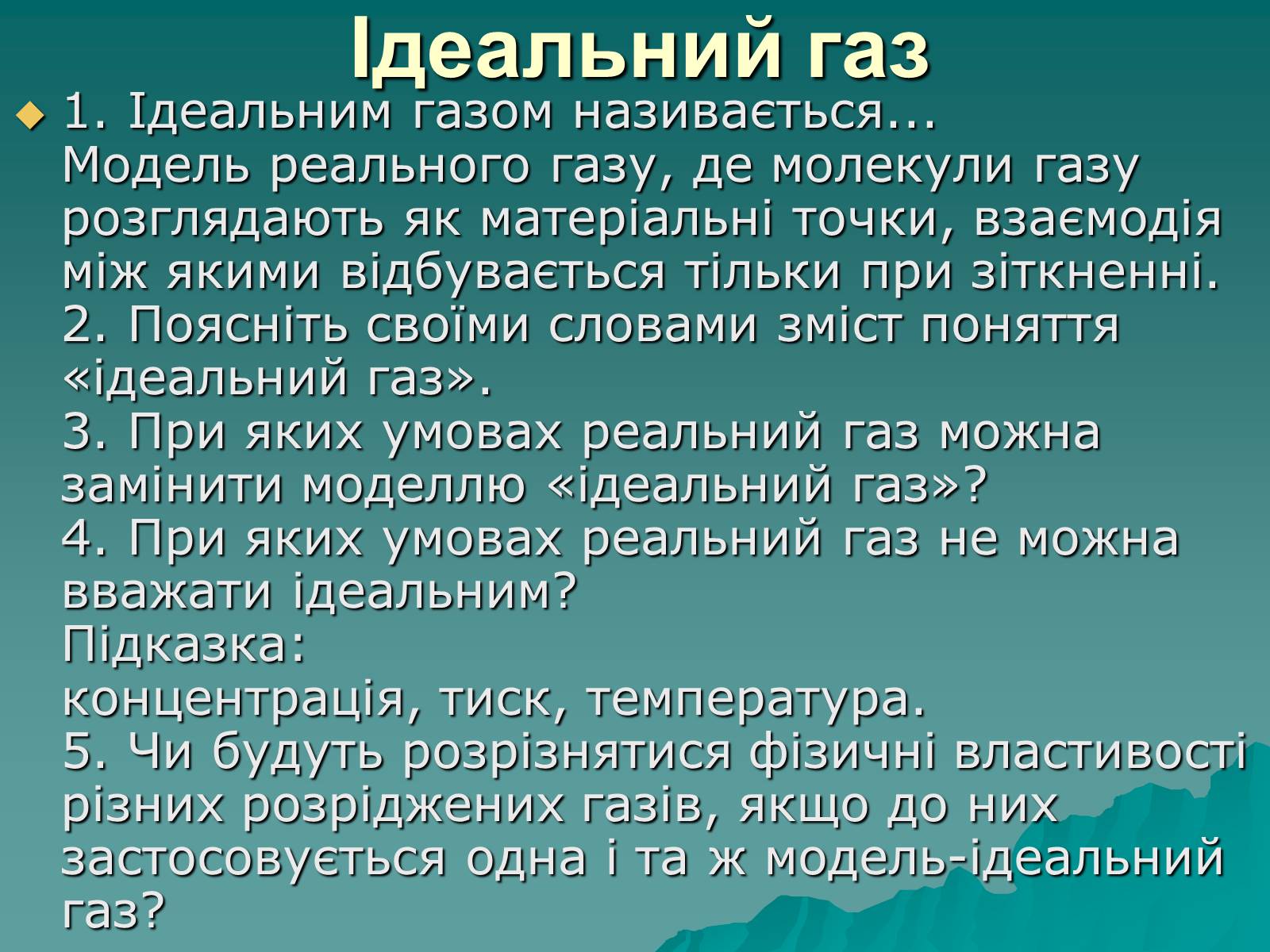 Ідеальний газ

1. Ідеальним газом називається...
Модель реального газу, де молекули газу розглядають як матеріальні точки, взаємодія між якими відбувається тільки при зіткненні.
2. Поясніть своїми словами зміст поняття «ідеальний газ».
3. При яких умовах реальний газ можна замінити моделлю «ідеальний газ»?
4. При яких умовах реальний газ не можна вважати ідеальним?
Підказка:
концентрація, тиск, температура.
5. Чи будуть розрізнятися фізичні властивості різних розріджених газів, якщо до них застосовується одна і та ж модель-ідеальний газ?